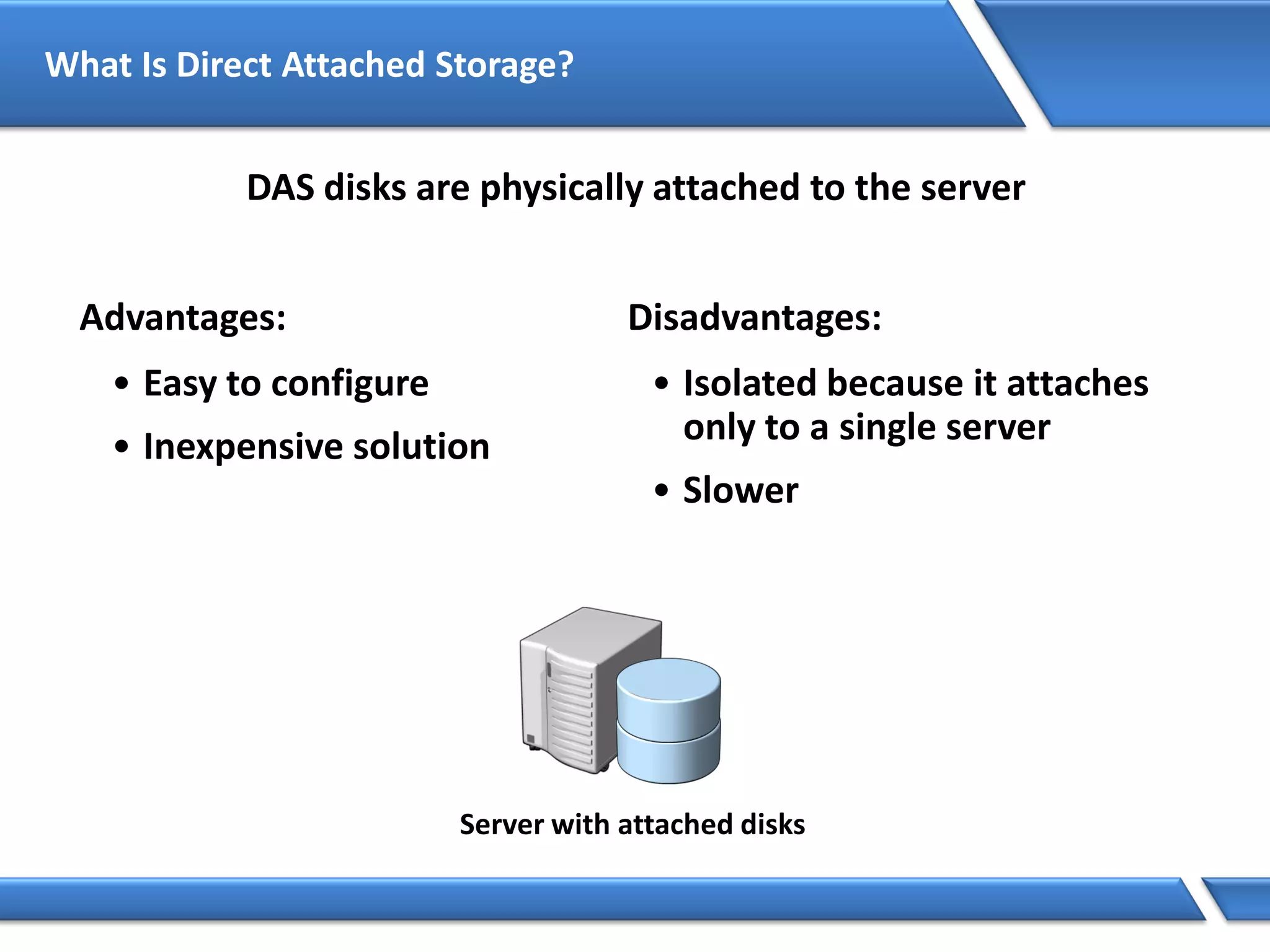 What Is Direct Attached Storage?

DAS disks are physically attached to the server

Advantages:

• Easy to configure
• Inexpensive solution

Disadvantages:

• Isolated because it attaches only to a single server
• Slower

Server with attached disks